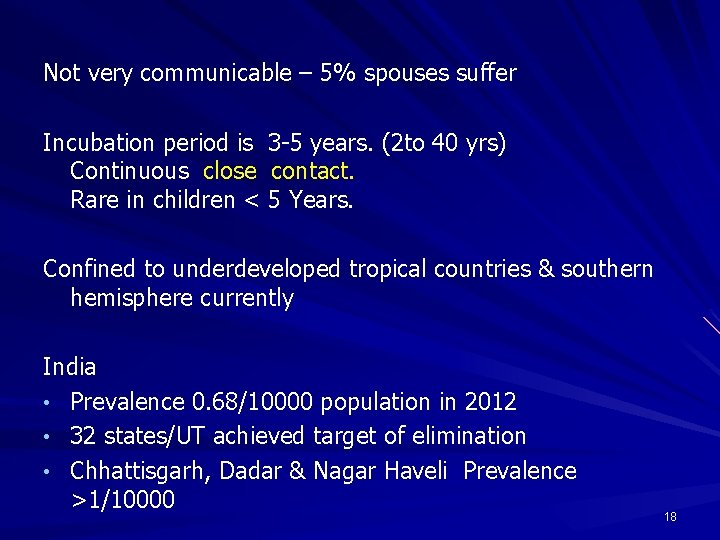 Not very communicable – 5% spouses suffer

Incubation period is 3-5 years. (2to 40 yrs)
Continuous close contact.
Rare in children < 5 Years.

Confined to underdeveloped tropical countries & southern hemisphere currently

India
• Prevalence 0.68/10000 population in 2012
• 32 states/UT achieved target of elimination
• Chhattisgarh, Dadar & Nagar Haveli Prevalence >1/10000

18